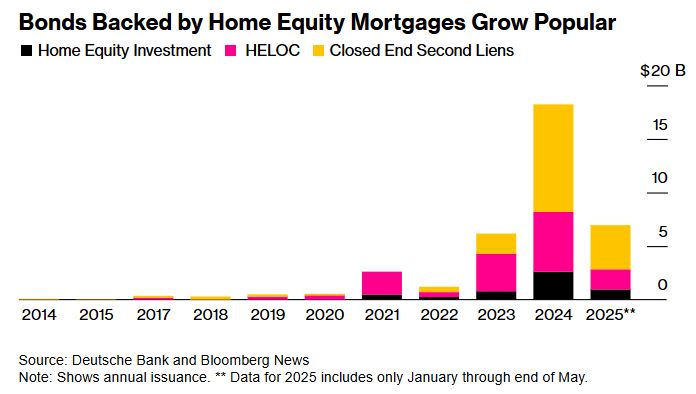 Bonds Backed by Home Equity Mortgages Grow Popular

Home Equity Investment HELOC Closed End Second Liens

$20 B
15
10
5
0

2014 2015 2017 2018 2019 2020 2021 2022 2023 2024 2025**

Source: Deutsche Bank and Bloomberg News
Note: Shows annual issuance. ** Data for 2025 includes only January through end of May.